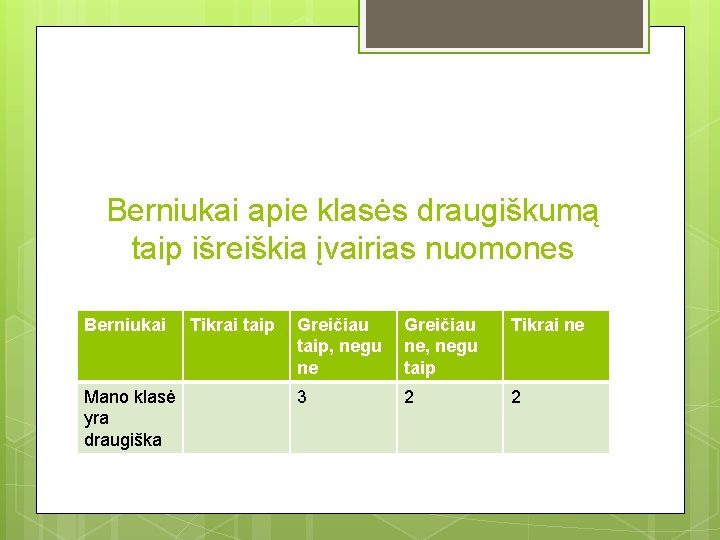 Berniukai apie klasės draugiškumą taip išreiškia įvairias nuomones

| Berniukai | Tikrai taip | Greičiau taip, negu ne | Greičiau ne, negu taip | Tikrai ne |
|---|---|---|---|---|
| Mano klasė yra draugiška | | 3 | 2 | 2 |